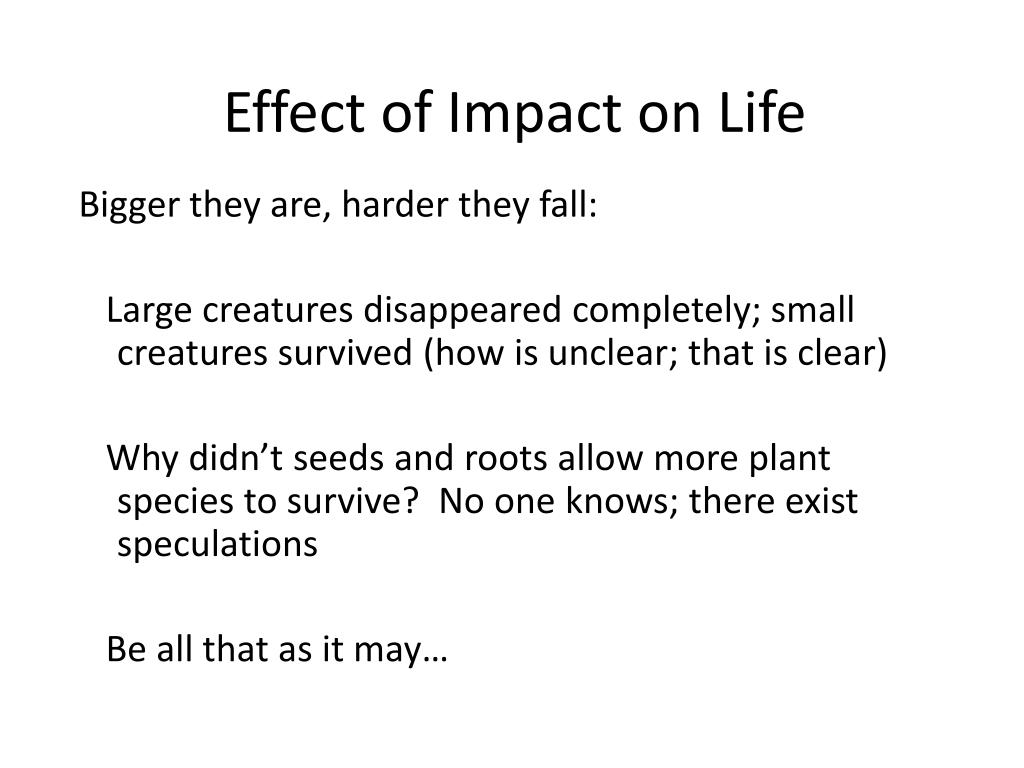 Effect of Impact on Life

Bigger they are, harder they fall:

Large creatures disappeared completely; small creatures survived (how is unclear; that is clear)

Why didn’t seeds and roots allow more plant species to survive?  No one knows; there exist speculations

Be all that as it may…